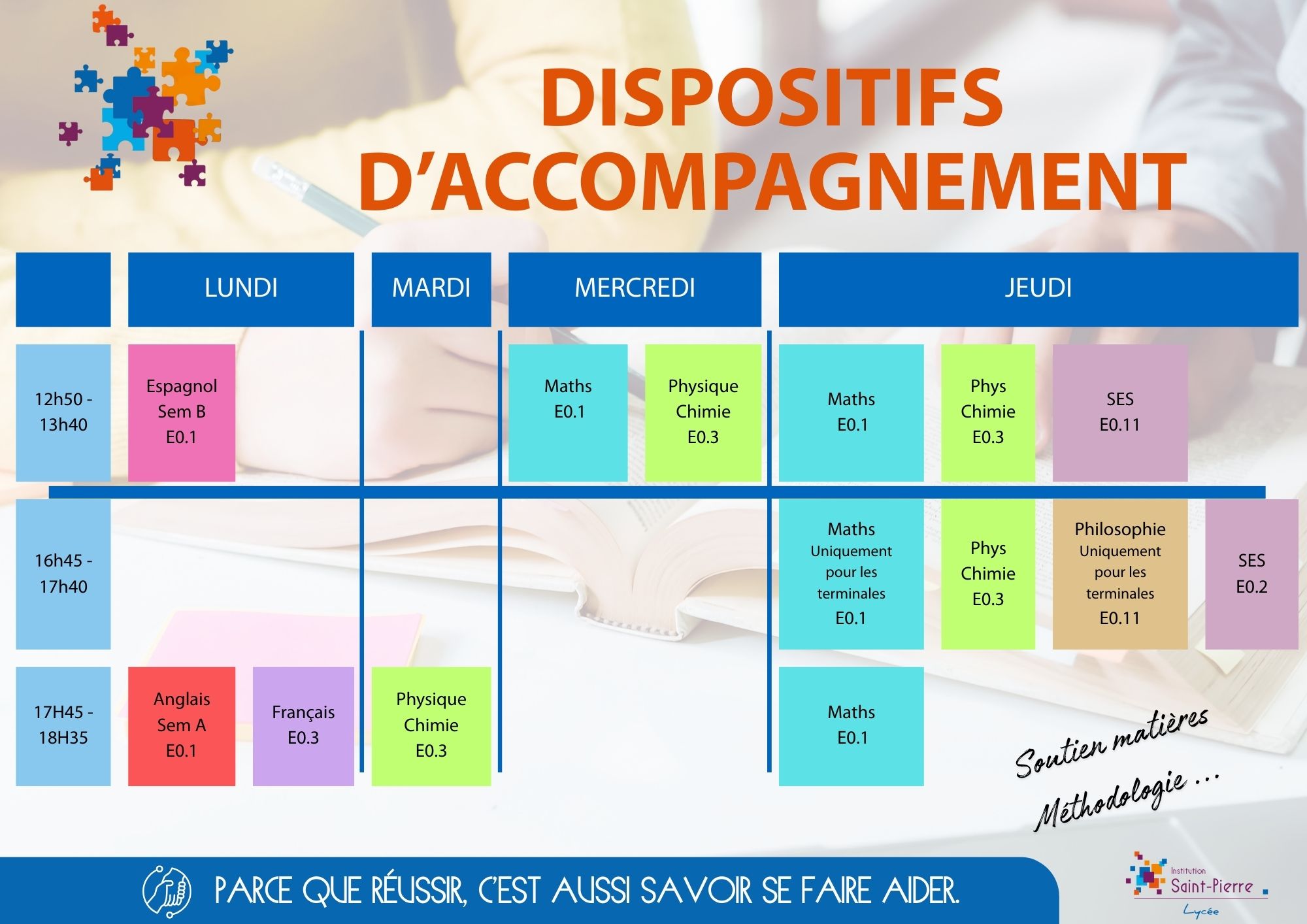 DISPOSITIFS D'ACCOMPAGNEMENT

| | LUNDI | MARDI | MERCREDI | JEUDI |
|---|---|---|---|---|
| 12h50 - 13h40 | Espagnol Sem B E0.1 | | Maths E0.1; Physique Chimie E0.3 | Maths E0.1; Phys Chimie E0.3; SES E0.11 |
| 16h45 - 17h40 | | | | Maths Uniquement pour les terminales E0.1; Phys Chimie E0.3; Philosophie Uniquement pour les terminales E0.11; SES E0.2 |
| 17H45 - 18H35 | Anglais Sem A E0.1; Français E0.3 | Physique Chimie E0.3 | | Maths E0.1 |

Soutien matières
Méthodologie ...

PARCE QUE RÉUSSIR, C'EST AUSSI SAVOIR SE FAIRE AIDER.

Institution Saint-Pierre Lycée